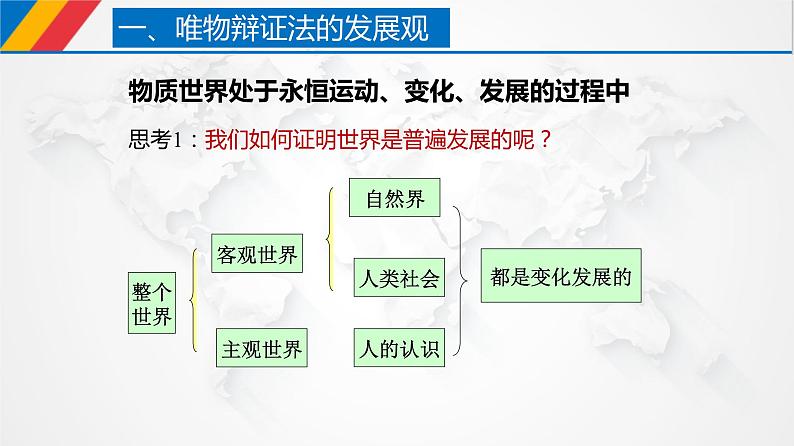 一、唯物辩证法的发展观

物质世界处于永恒运动、变化、发展的过程中

思考1：我们如何证明世界是普遍发展的呢？

整个世界

客观世界

主观世界

自然界

人类社会

人的认识

都是变化发展的